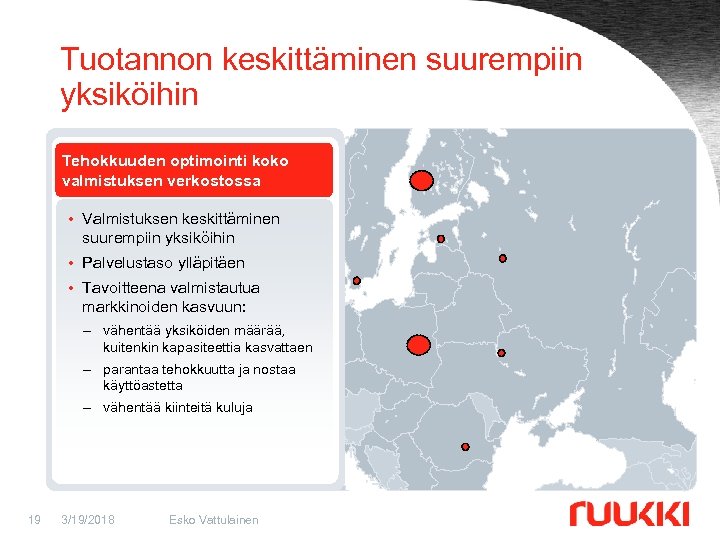 Tuotannon keskittäminen suurempiin yksiköihin

Tehokkuuden optimointi koko valmistuksen verkostossa

• Valmistuksen keskittäminen suurempiin yksiköihin
• Palvelustaso ylläpitäen
• Tavoitteena valmistautua markkinoiden kasvuun:
– vähentää yksiköiden määrää, kuitenkin kapasiteettia kasvattaen
– parantaa tehokkuutta ja nostaa käyttöastetta
– vähentää kiinteitä kuluja

19 3/19/2018 Esko Vattulainen

ruukki